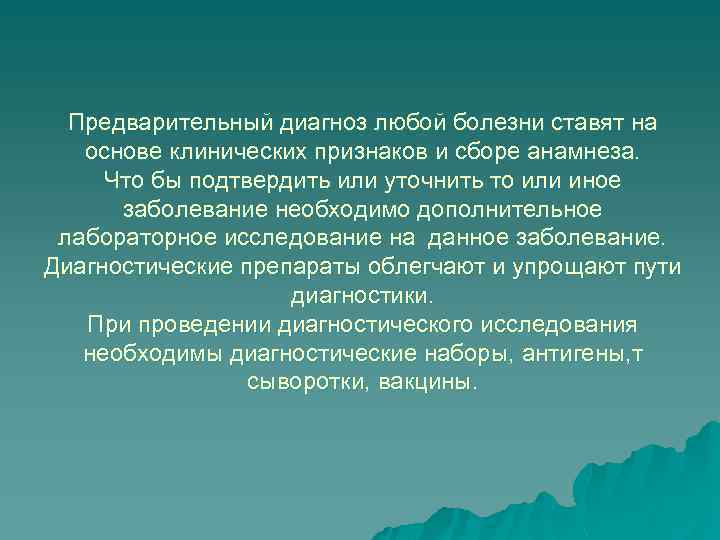 Предварительный диагноз любой болезни ставят на основе клинических признаков и сборе анамнеза.
Что бы подтвердить или уточнить то или иное заболевание необходимо дополнительное лабораторное исследование на данное заболевание.
Диагностические препараты облегчают и упрощают пути диагностики.
При проведении диагностического исследования необходимы диагностические наборы, антигены,т сыворотки, вакцины.